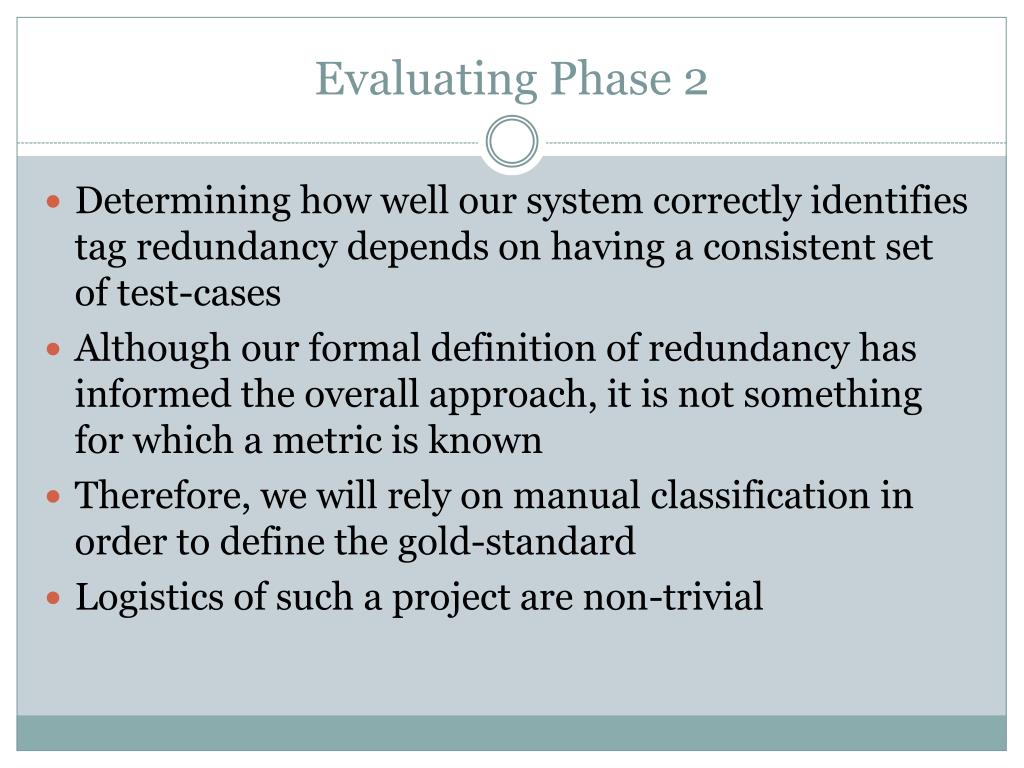 Evaluating Phase 2

- Determining how well our system correctly identifies tag redundancy depends on having a consistent set of test-cases
- Although our formal definition of redundancy has informed the overall approach, it is not something for which a metric is known
- Therefore, we will rely on manual classification in order to define the gold-standard
- Logistics of such a project are non-trivial